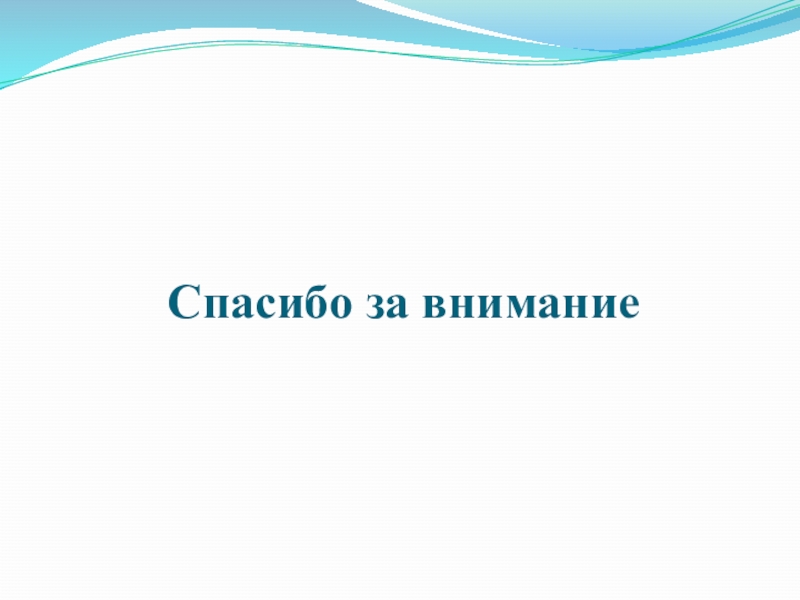 Спасибо за внимание